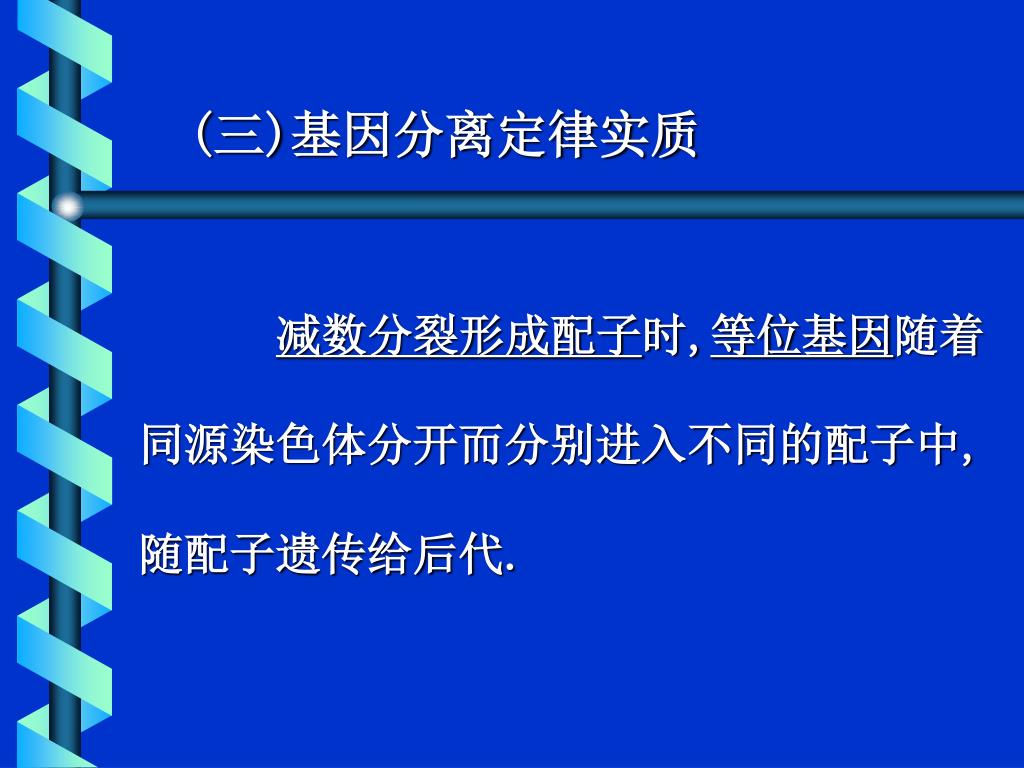 (三)基因分离定律实质

减数分裂形成配子时,等位基因随着同源染色体分开而分别进入不同的配子中,随配子遗传给后代.